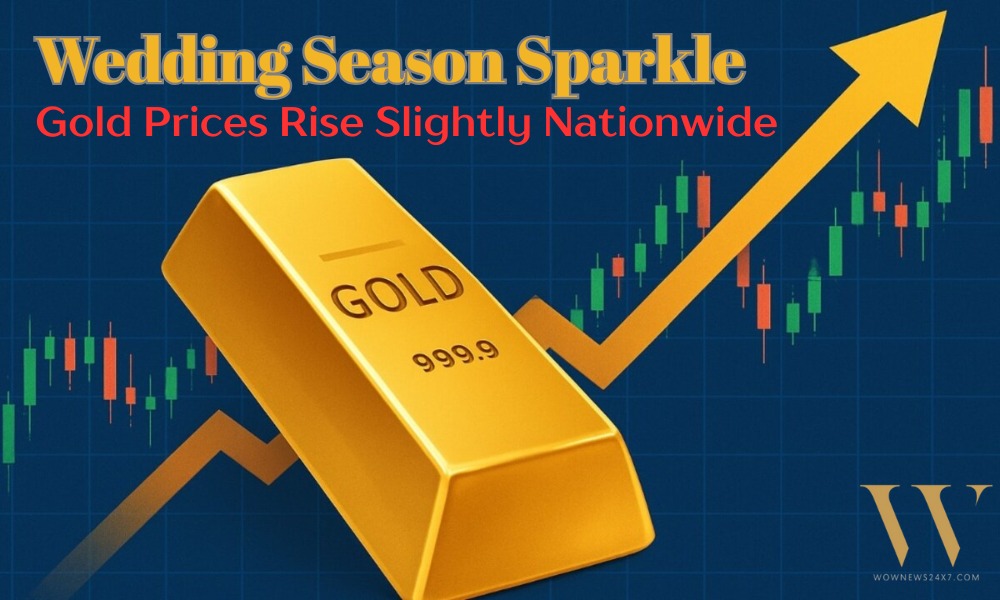 Wedding Season Sparkle
Gold Prices Rise Slightly Nationwide

GOLD
999.9

W
WOWNEWS24X7.COM